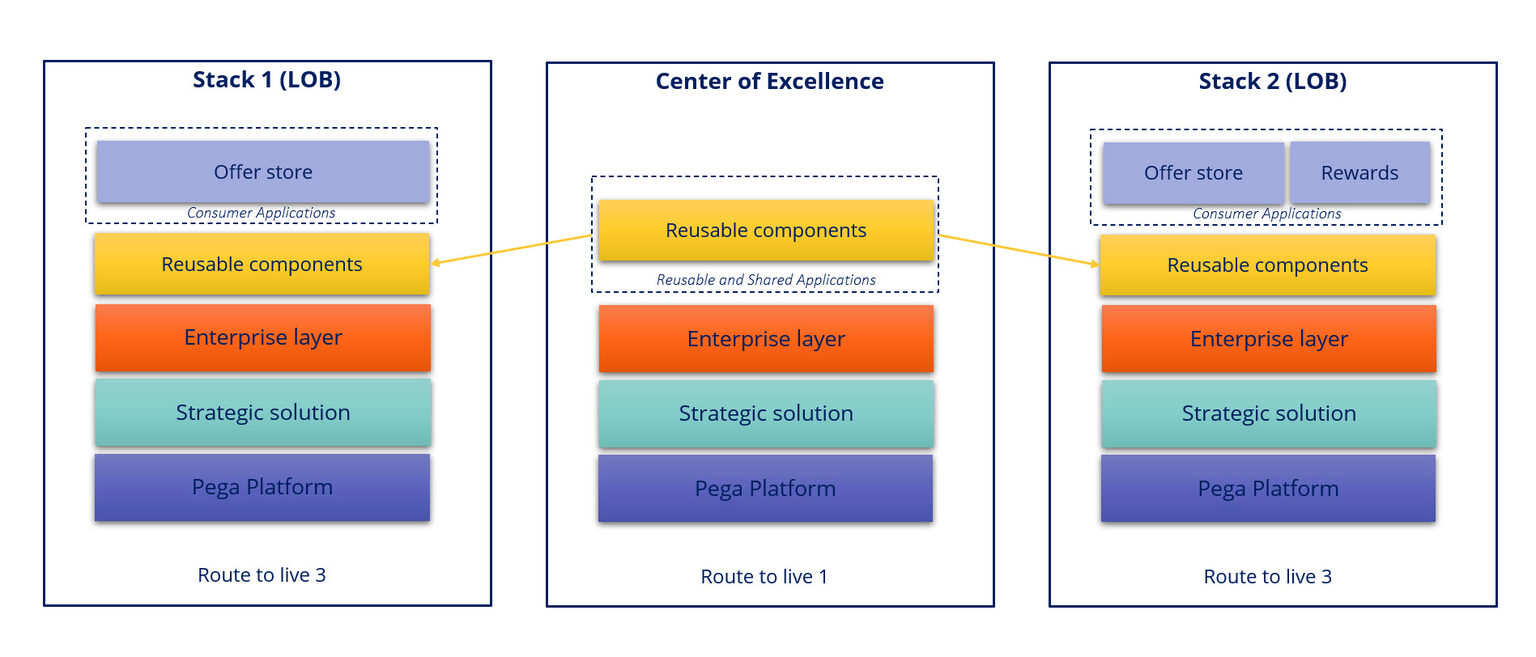 Stack 1 (LOB)

Offer store

Consumer Applications

Reusable components

Enterprise layer

Strategic solution

Pega Platform

Route to live 3

Center of Excellence

Reusable components

Reusable and Shared Applications

Enterprise layer

Strategic solution

Pega Platform

Route to live 1

Stack 2 (LOB)

Offer store

Rewards

Consumer Applications

Reusable components

Enterprise layer

Strategic solution

Pega Platform

Route to live 3